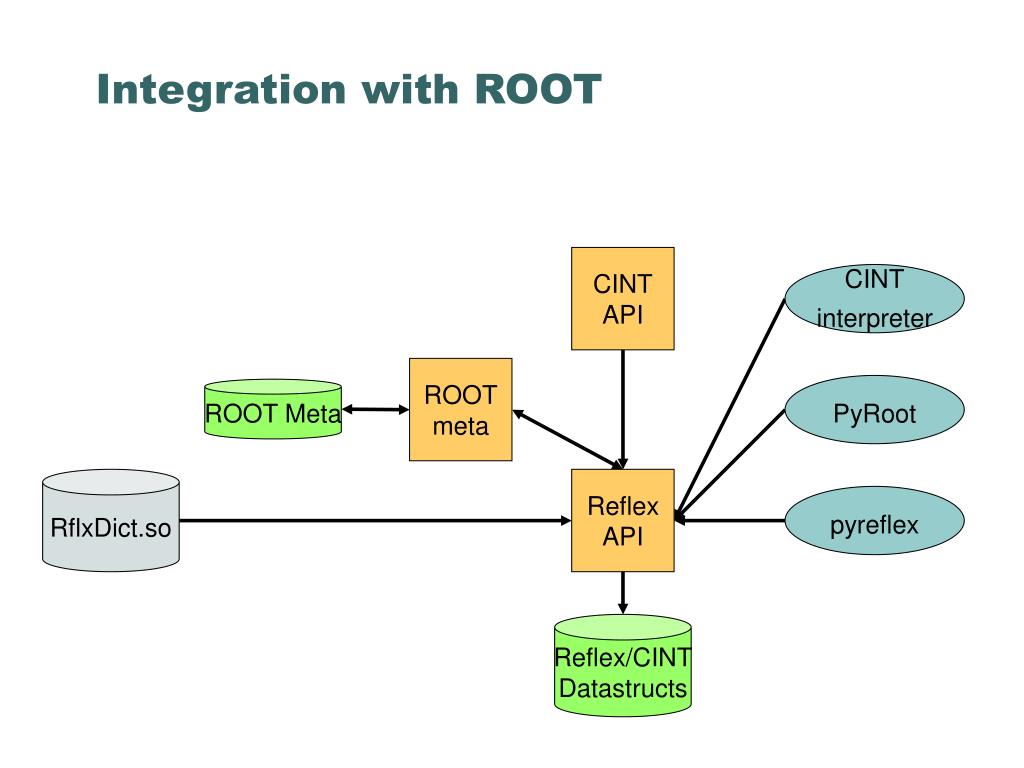 Integration with ROOT

CINT API

CINT interpreter

ROOT Meta

ROOT meta

PyRoot

RflxDict.so

Reflex API

pyreflex

Reflex/CINT Datastructs